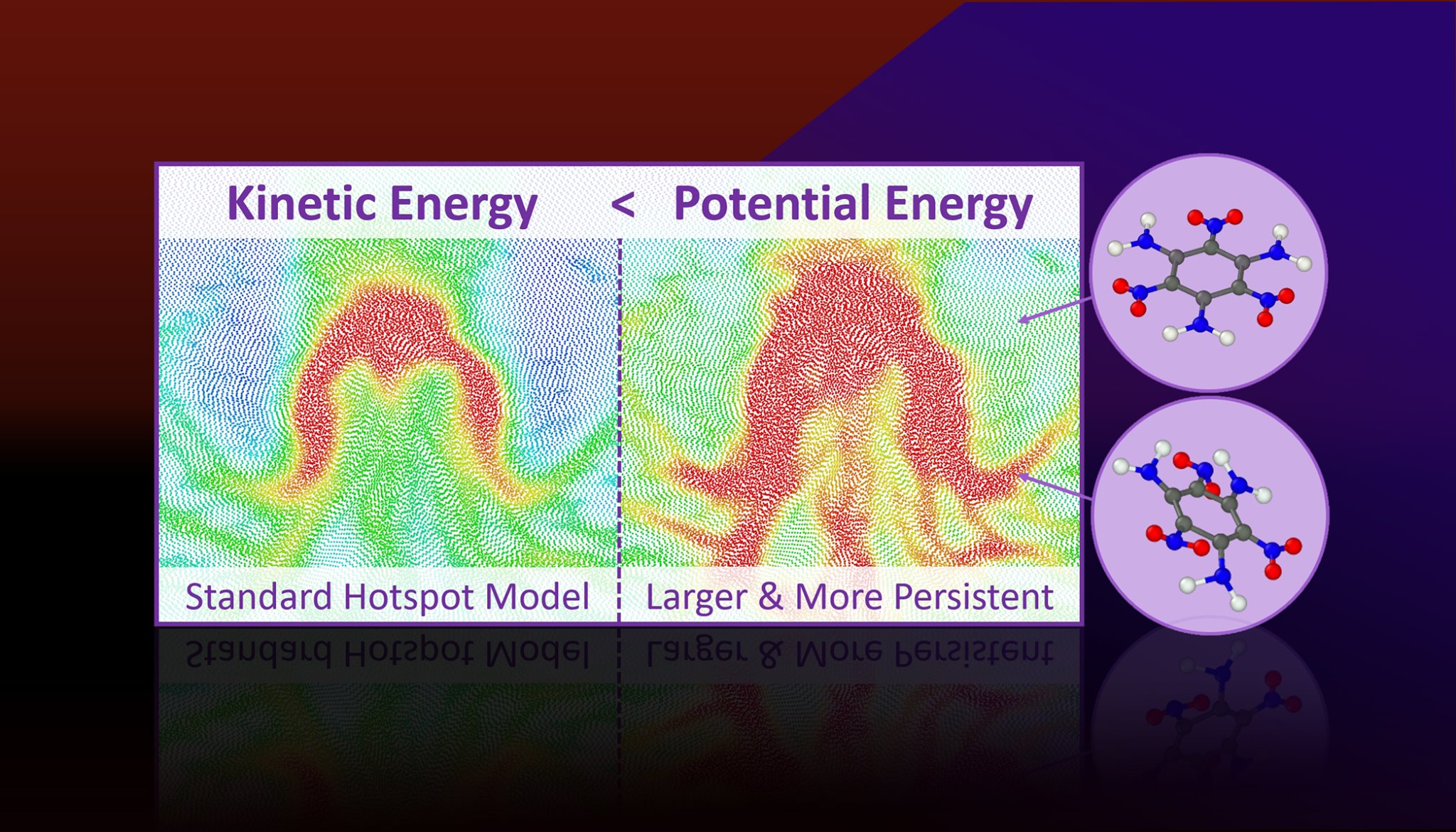 Kinetic Energy < Potential Energy

Standard Hotspot Model

Larger & More Persistent